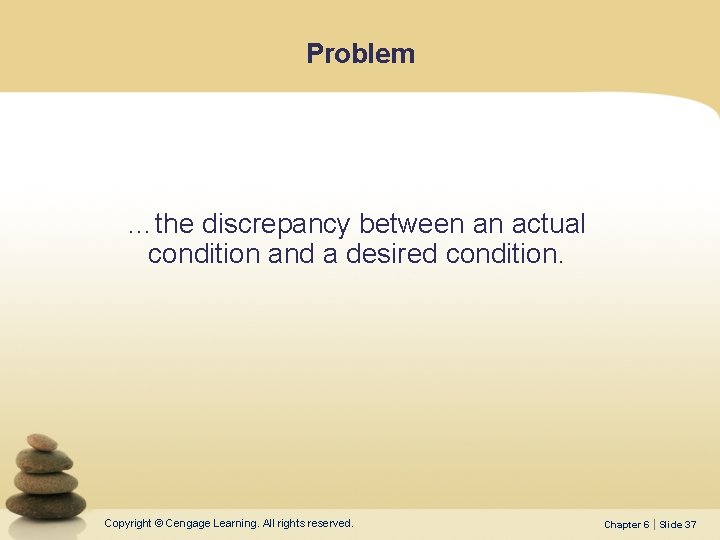 Problem

…the discrepancy between an actual condition and a desired condition.

Copyright © Cengage Learning. All rights reserved.

Chapter 6 | Slide 37